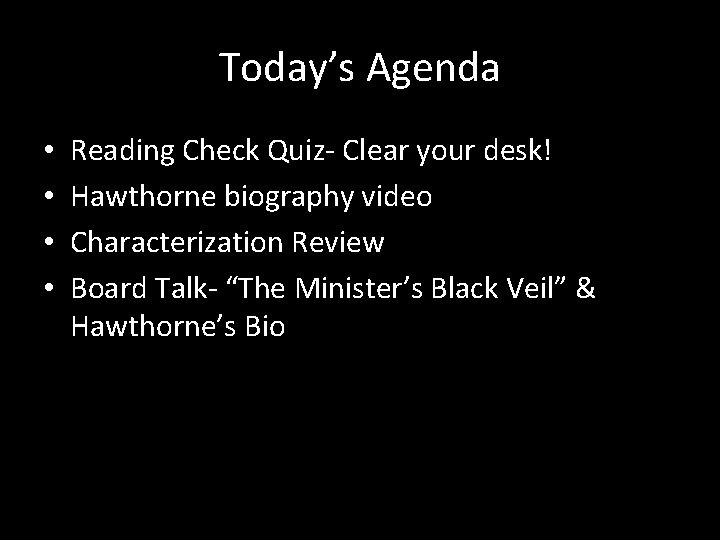 Today’s Agenda

• Reading Check Quiz- Clear your desk!
• Hawthorne biography video
• Characterization Review
• Board Talk- “The Minister’s Black Veil” & Hawthorne’s Bio